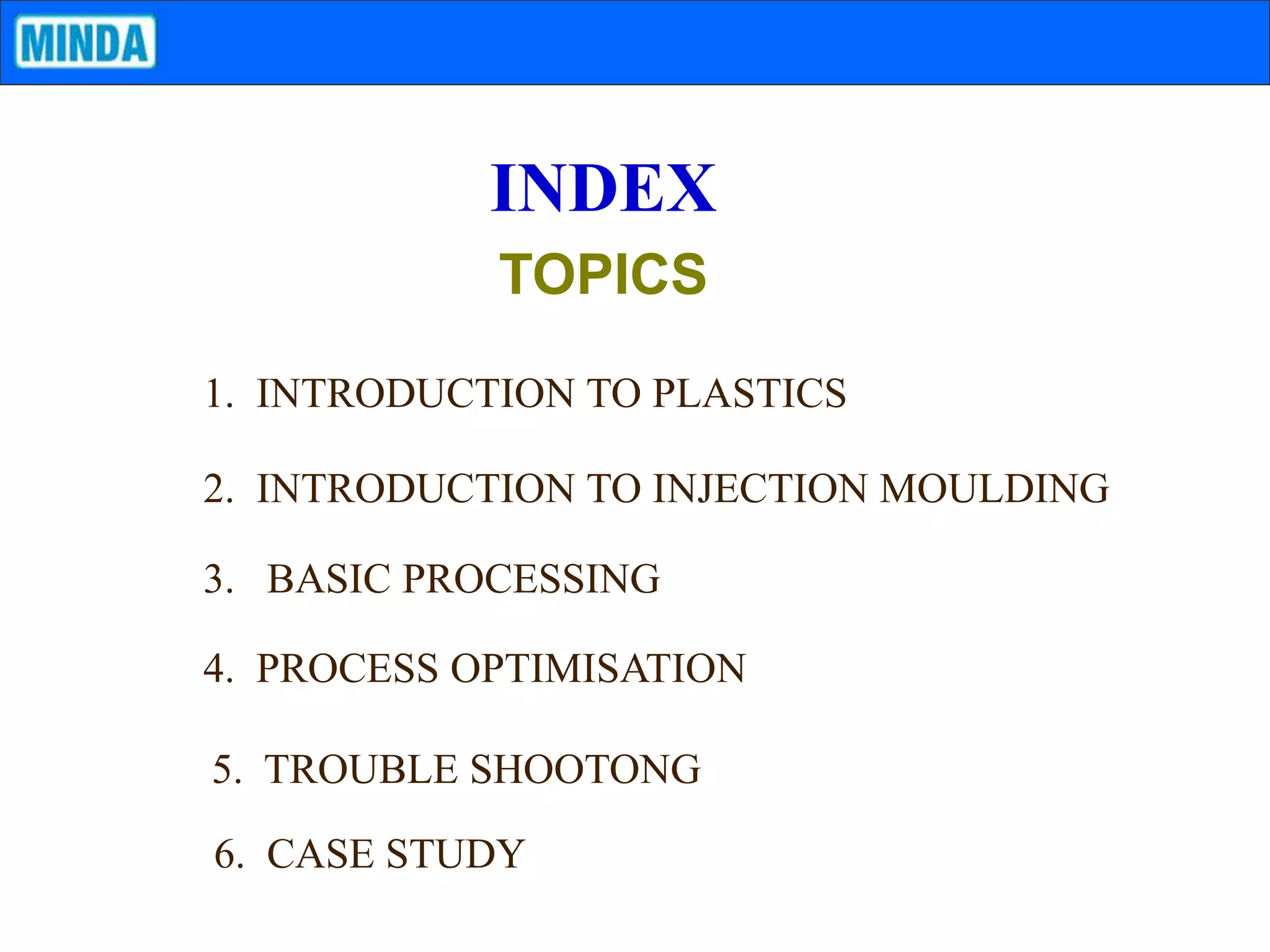 MINDA

INDEX

TOPICS

1. INTRODUCTION TO PLASTICS

2. INTRODUCTION TO INJECTION MOULDING

3. BASIC PROCESSING

4. PROCESS OPTIMISATION

5. TROUBLE SHOOTONG

6. CASE STUDY